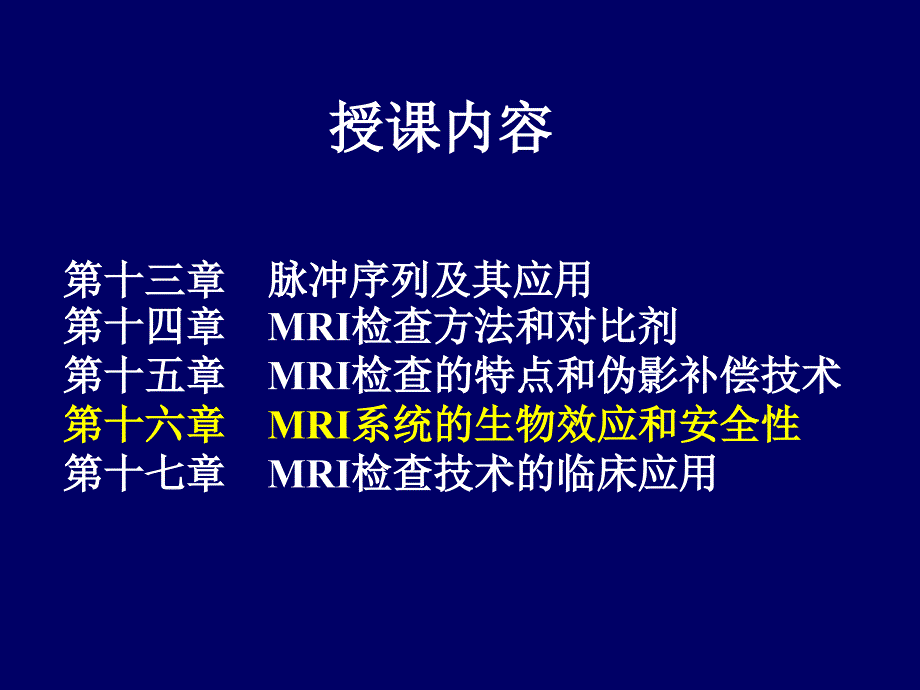 授课内容

第十三章　脉冲序列及其应用
第十四章　MRI检查方法和对比剂
第十五章　MRI检查的特点和伪影补偿技术
第十六章　MRI系统的生物效应和安全性
第十七章　MRI检查技术的临床应用